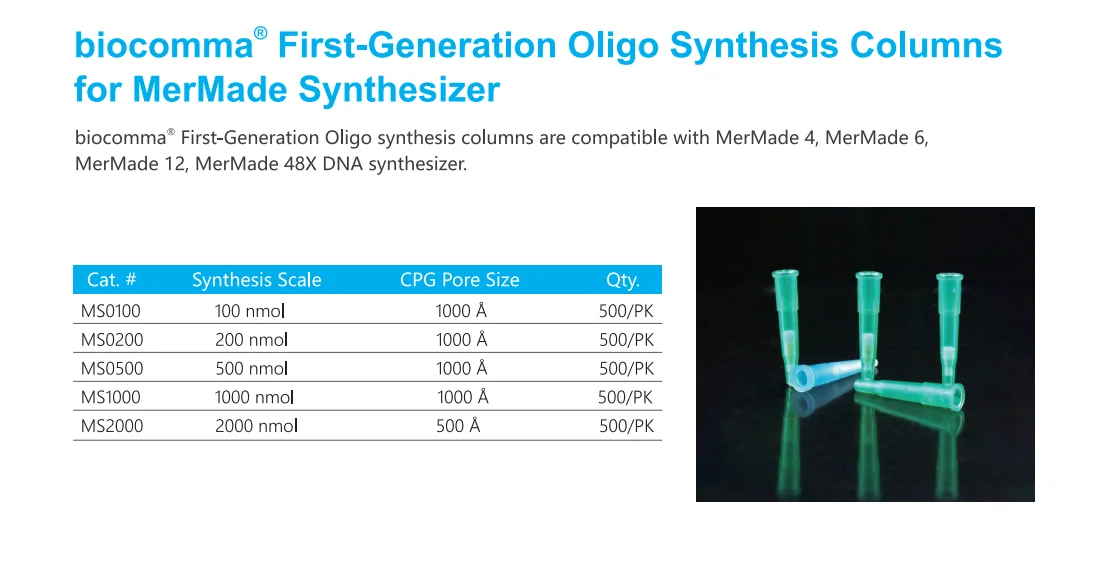 biocomma® First-Generation Oligo Synthesis Columns for MerMade Synthesizer

biocomma® First-Generation Oligo synthesis columns are compatible with MerMade 4, MerMade 6, MerMade 12, MerMade 48X DNA synthesizer.

| Cat. # | Synthesis Scale | CPG Pore Size | Qty. |
|---|---|---|---|
| MS0100 | 100 nmol | 1000 Å | 500/PK |
| MS0200 | 200 nmol | 1000 Å | 500/PK |
| MS0500 | 500 nmol | 1000 Å | 500/PK |
| MS1000 | 1000 nmol | 1000 Å | 500/PK |
| MS2000 | 2000 nmol | 500 Å | 500/PK |